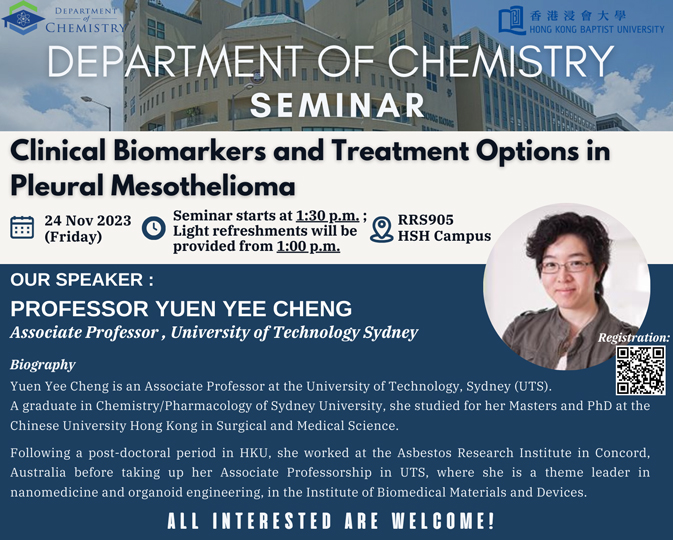 DEPARTMENT of CHEMISTRY

香港浸會大學
HONG KONG BAPTIST UNIVERSITY

DEPARTMENT OF CHEMISTRY
SEMINAR

Clinical Biomarkers and Treatment Options in Pleural Mesothelioma

24 Nov 2023 (Friday)

Seminar starts at 1:30 p.m. ; Light refreshments will be provided from 1:00 p.m.

RRS905 HSH Campus

OUR SPEAKER :
PROFESSOR YUEN YEE CHENG
Associate Professor , University of Technology Sydney

Registration:

Biography
Yuen Yee Cheng is an Associate Professor at the University of Technology, Sydney (UTS). A graduate in Chemistry/Pharmacology of Sydney University, she studied for her Masters and PhD at the Chinese University Hong Kong in Surgical and Medical Science.

Following a post-doctoral period in HKU, she worked at the Asbestos Research Institute in Concord, Australia before taking up her Associate Professorship in UTS, where she is a theme leader in nanomedicine and organoid engineering, in the Institute of Biomedical Materials and Devices.

ALL INTERESTED ARE WELCOME!